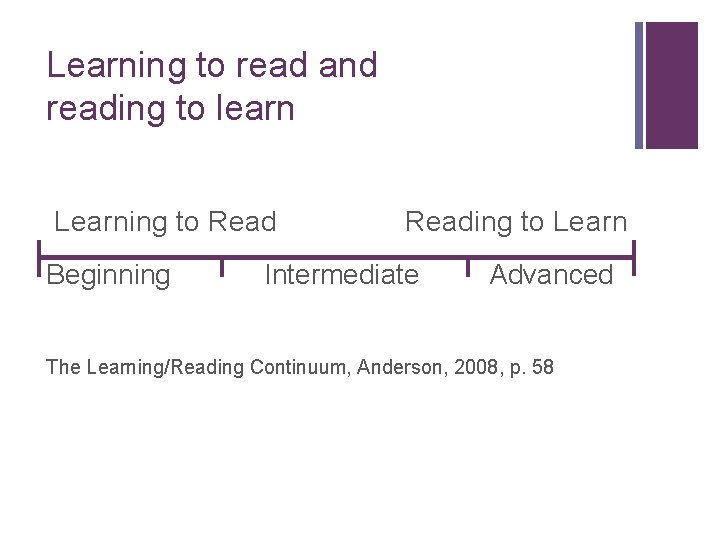 Learning to read and reading to learn

Learning to Read

Reading to Learn

Beginning

Intermediate

Advanced

The Learning/Reading Continuum, Anderson, 2008, p. 58